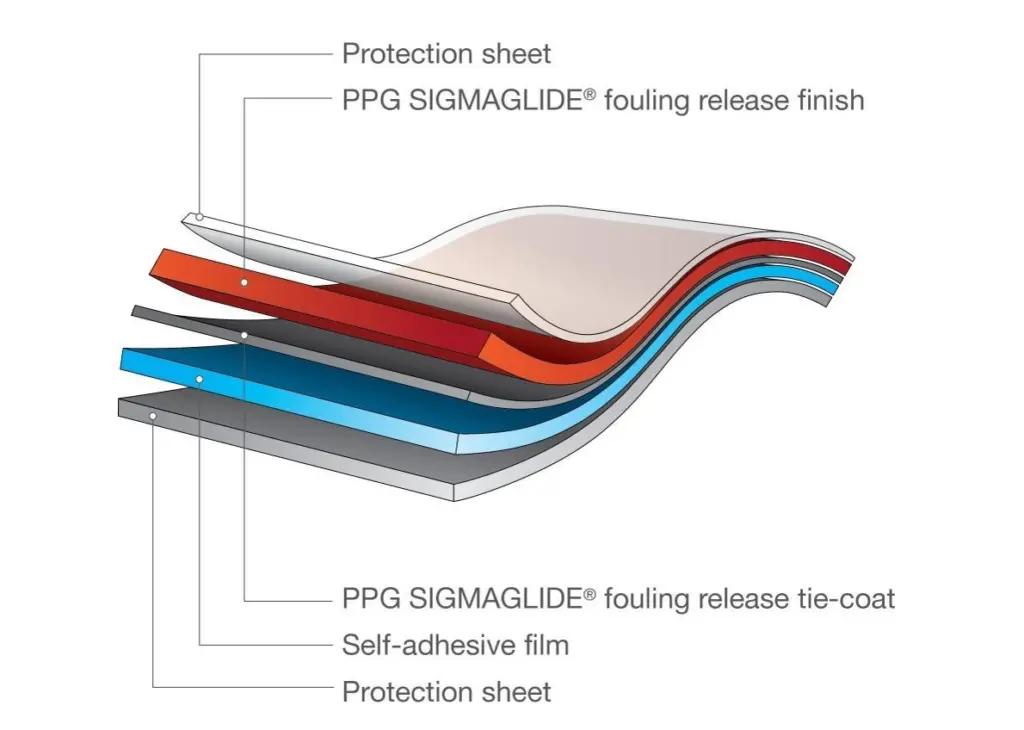 Protection sheet

PPG SIGMAGLIDE® fouling release finish

PPG SIGMAGLIDE® fouling release tie-coat

Self-adhesive film

Protection sheet